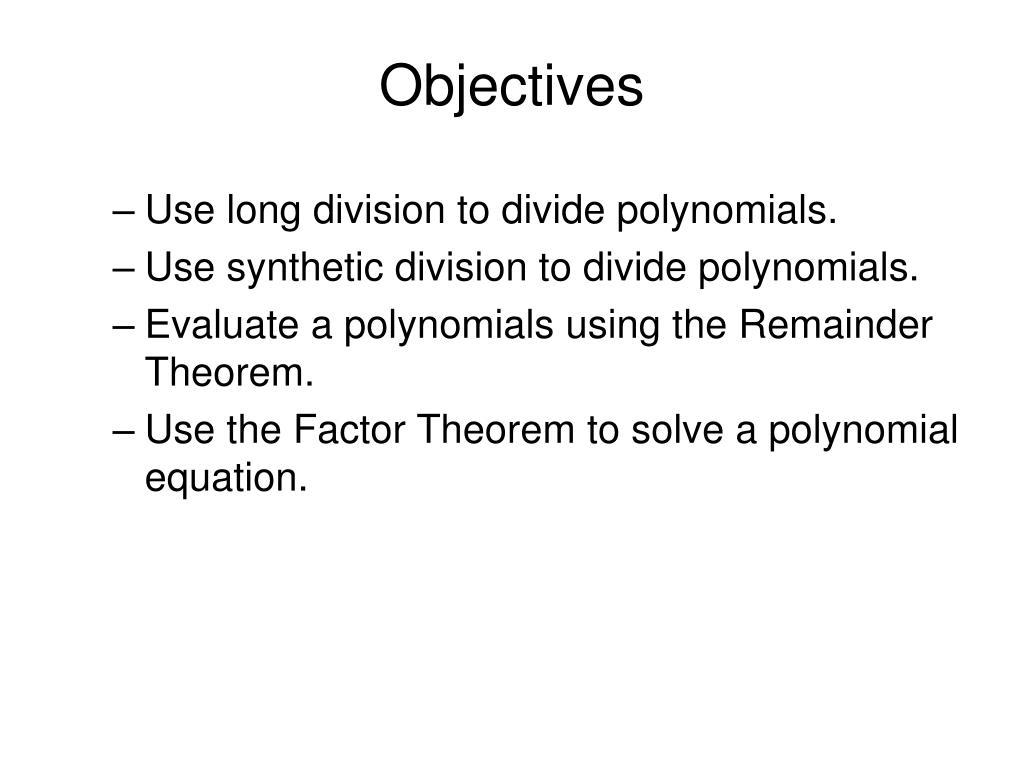 Objectives

– Use long division to divide polynomials.
– Use synthetic division to divide polynomials.
– Evaluate a polynomials using the Remainder Theorem.
– Use the Factor Theorem to solve a polynomial equation.